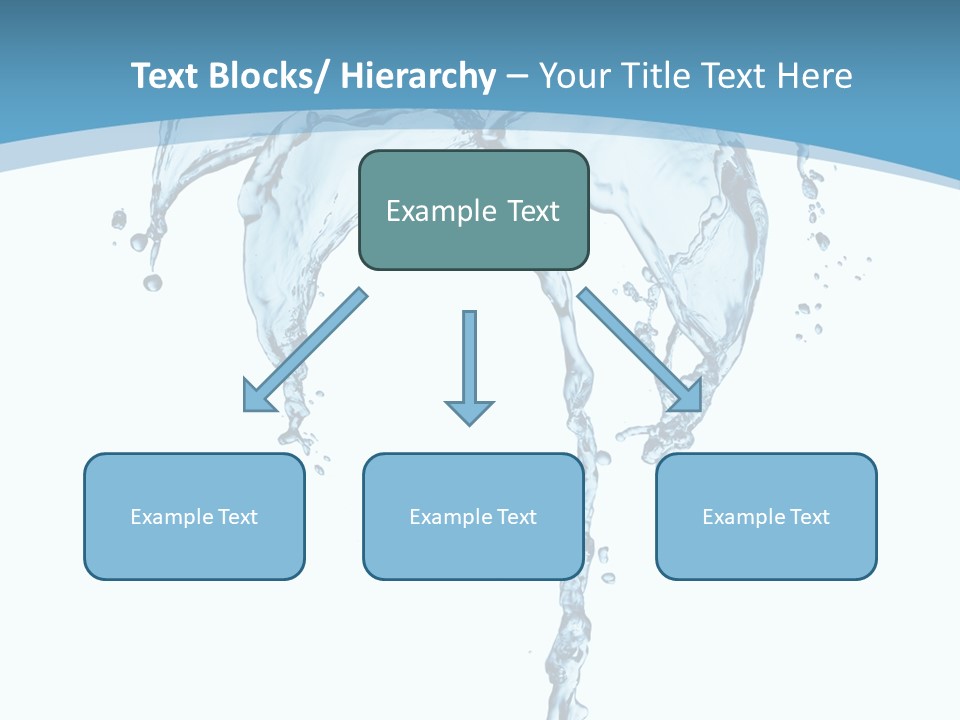 Text Blocks/ Hierarchy – Your Title Text Here

Example Text

Example Text

Example Text

Example Text